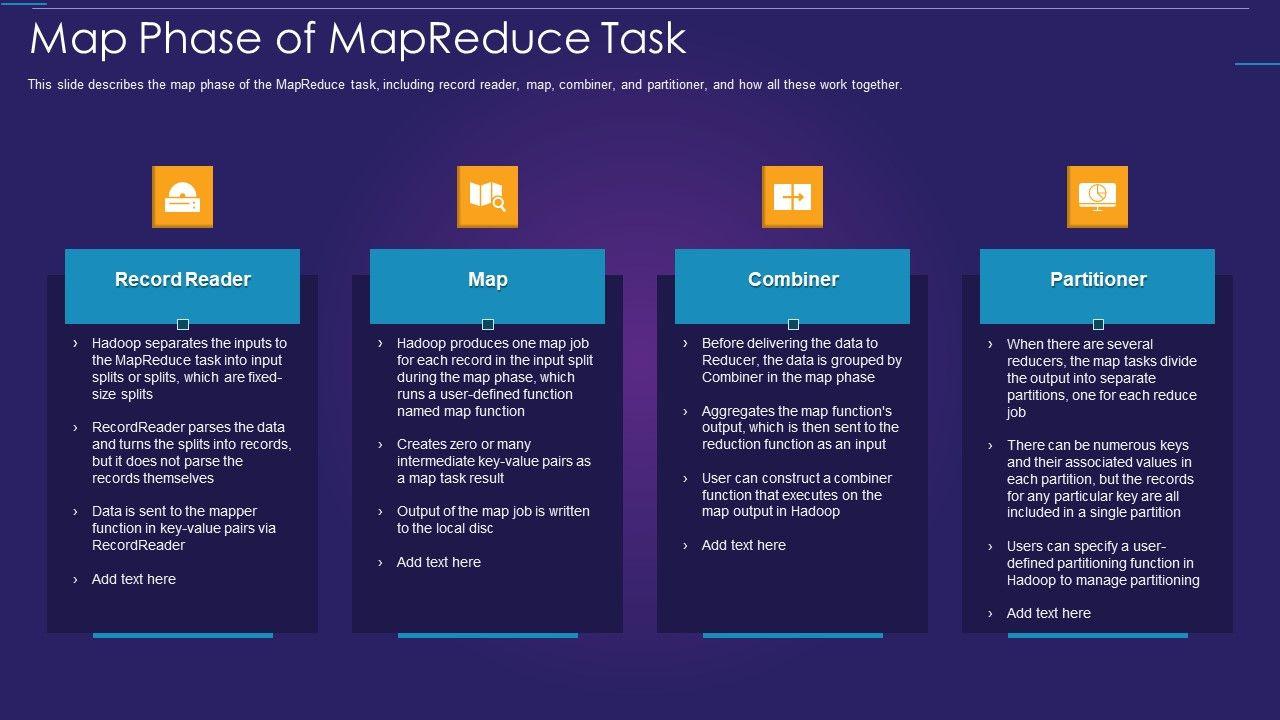 Map Phase of MapReduce Task

This slide describes the map phase of the MapReduce task, including record reader, map, combiner, and partitioner, and how all these work together.

Record Reader

› Hadoop separates the inputs to the MapReduce task into input splits or splits, which are fixed-size splits

› RecordReader parses the data and turns the splits into records, but it does not parse the records themselves

› Data is sent to the mapper function in key-value pairs via RecordReader

› Add text here

Map

› Hadoop produces one map job for each record in the input split during the map phase, which runs a user-defined function named map function

› Creates zero or many intermediate key-value pairs as a map task result

› Output of the map job is written to the local disc

› Add text here

Combiner

› Before delivering the data to Reducer, the data is grouped by Combiner in the map phase

› Aggregates the map function's output, which is then sent to the reduction function as an input

› User can construct a combiner function that executes on the map output in Hadoop

› Add text here

Partitioner

› When there are several reducers, the map tasks divide the output into separate partitions, one for each reduce job

› There can be numerous keys and their associated values in each partition, but the records for any particular key are all included in a single partition

› Users can specify a user-defined partitioning function in Hadoop to manage partitioning

› Add text here